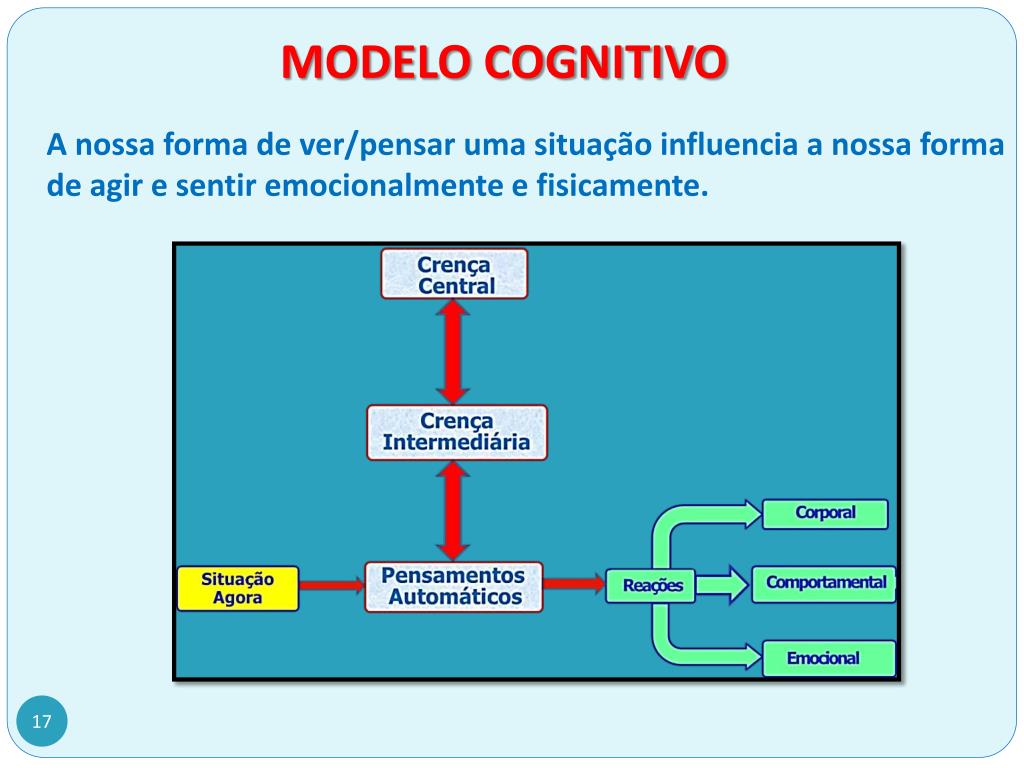 MODELO COGNITIVO

A nossa forma de ver/pensar uma situação influencia a nossa forma de agir e sentir emocionalmente e fisicamente.

Crença Central

Crença Intermediária

Situação Agora

Pensamentos Automáticos

Reações

Corporal

Comportamental

Emocional

17